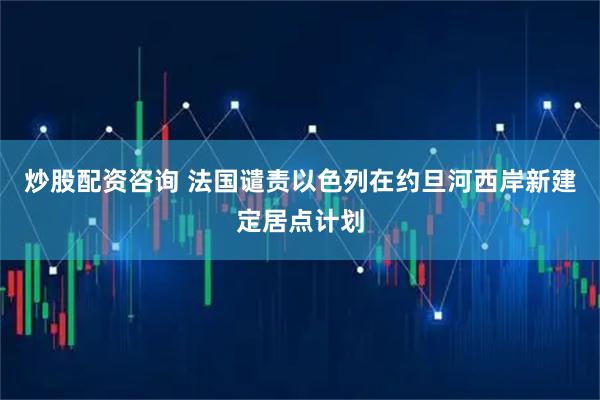 炒股配资咨询 法国谴责以色列在约旦河西岸新建定居点计划